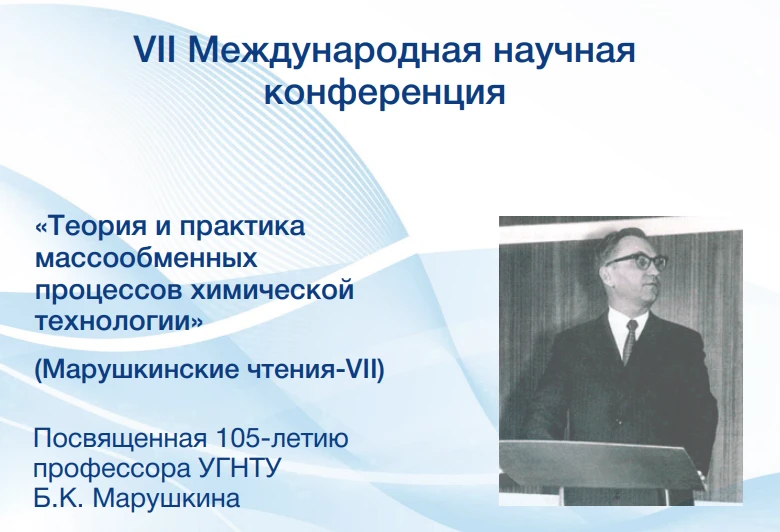 VII Международная научная конференция

«Теория и практика массообменных процессов химической технологии»

(Марушкинские чтения-VII)

Посвященная 105-летию профессора УГНТУ Б.К. Марушкина